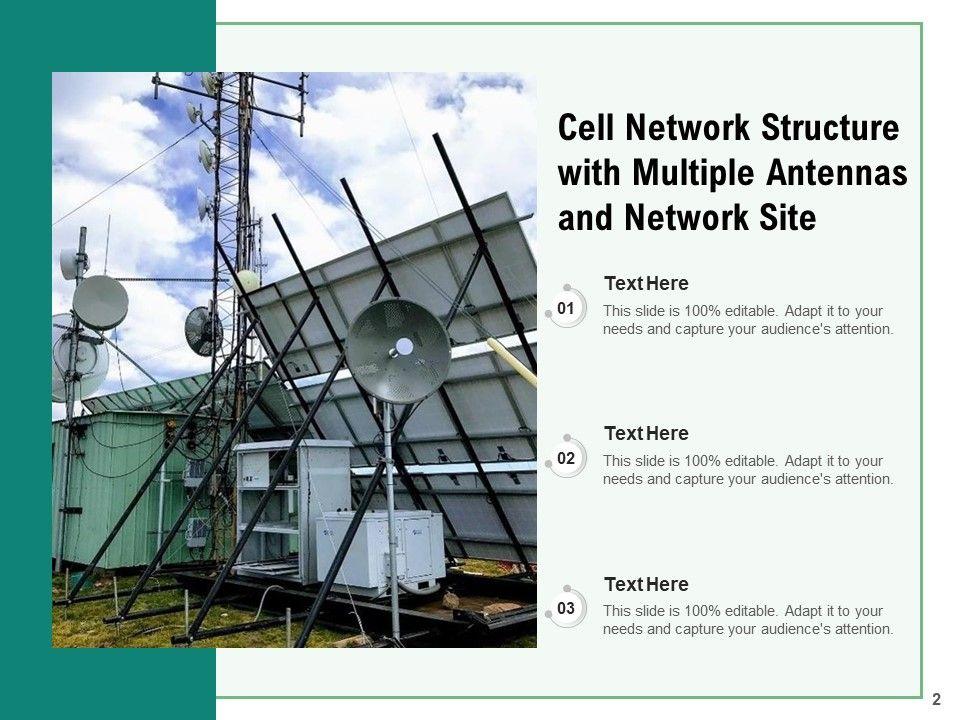 Cell Network Structure with Multiple Antennas and Network Site

01

Text Here

This slide is 100% editable. Adapt it to your needs and capture your audience's attention.

02

Text Here

This slide is 100% editable. Adapt it to your needs and capture your audience's attention.

03

Text Here

This slide is 100% editable. Adapt it to your needs and capture your audience's attention.

2